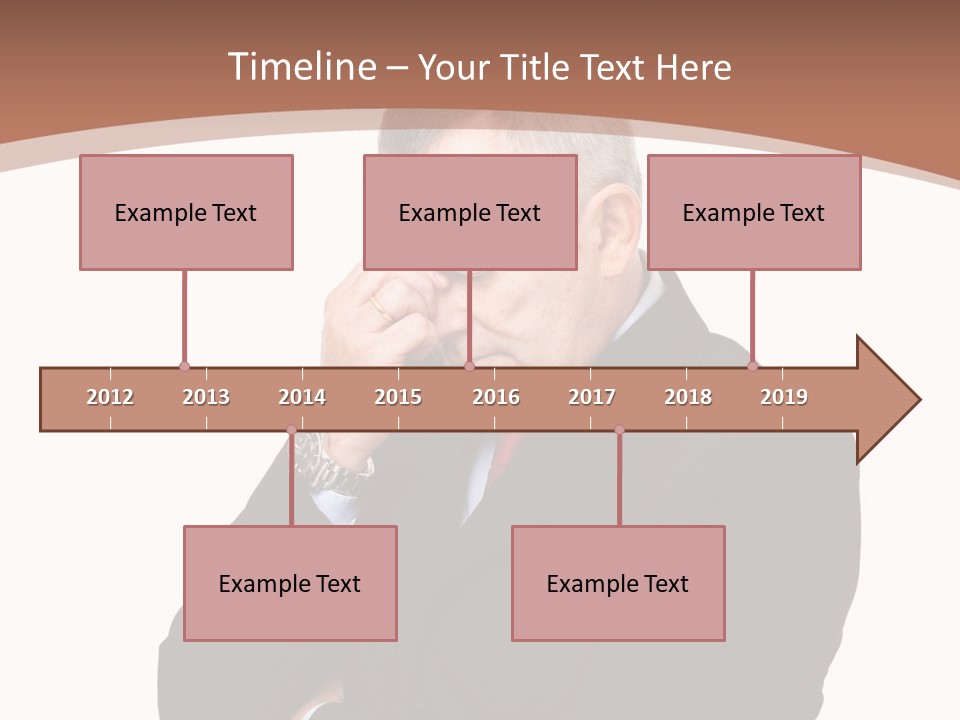 Timeline – Your Title Text Here

Example Text

Example Text

Example Text

2012 2013 2014 2015 2016 2017 2018 2019

Example Text

Example Text